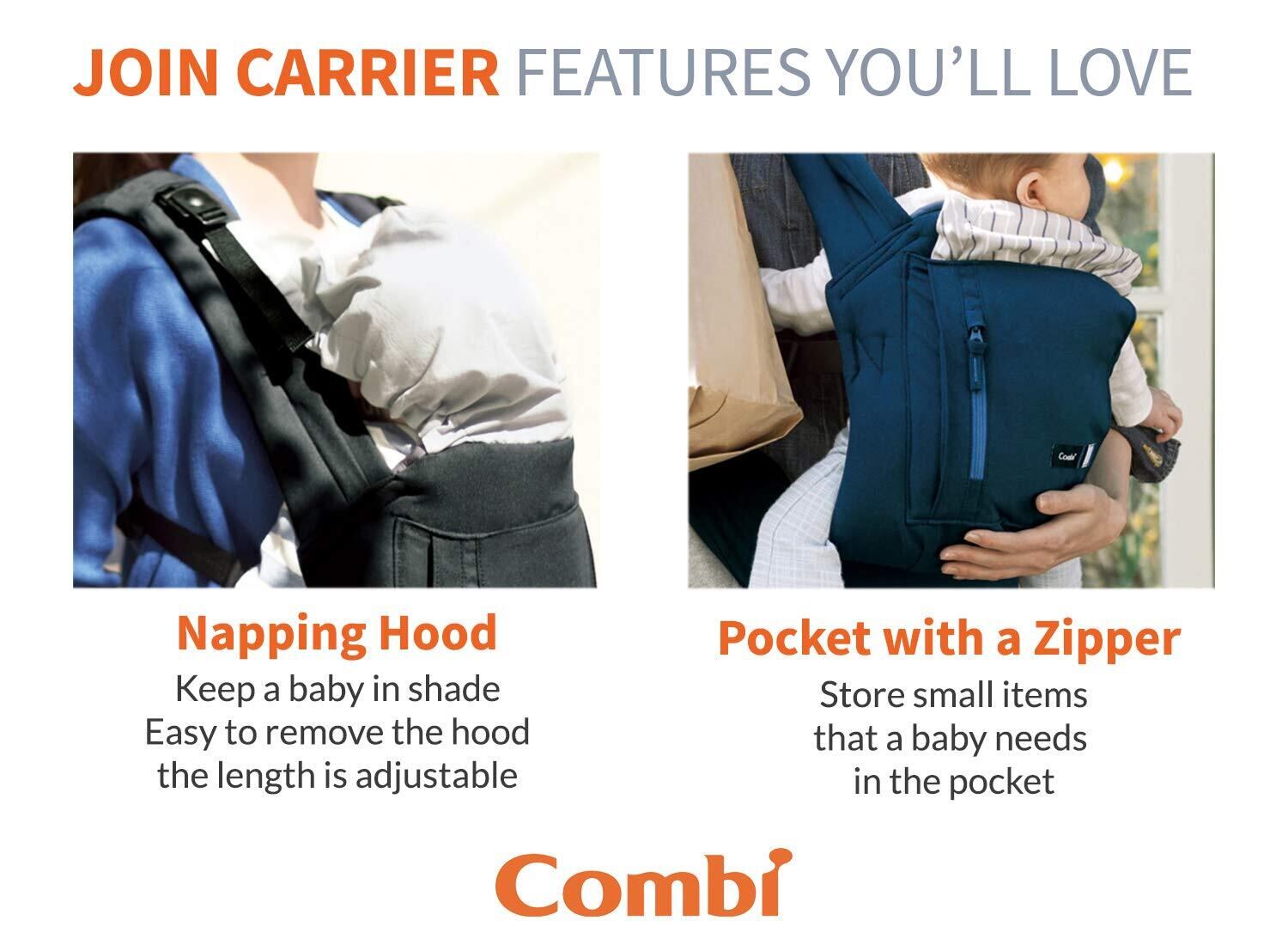 JOIN CARRIER FEATURES YOU'LL LOVE

Combi

Napping Hood

Keep a baby in shade
Easy to remove the hood
the length is adjustable

Pocket with a Zipper

Store small items
that a baby needs
in the pocket

Combi